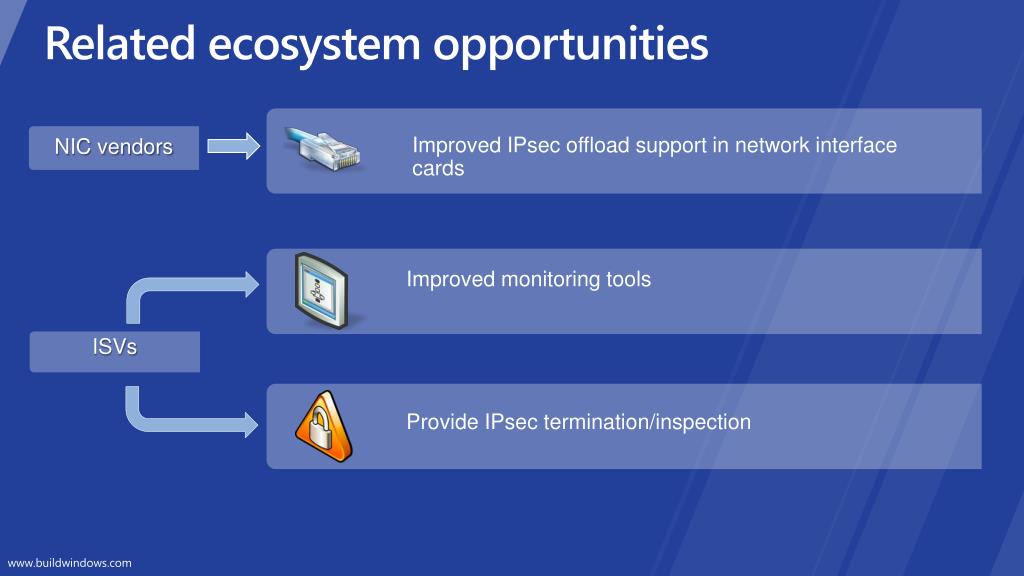 Related ecosystem opportunities

NIC vendors

Improved IPsec offload support in network interface cards

Improved monitoring tools

ISVs

Provide IPsec termination/inspection

www.buildwindows.com